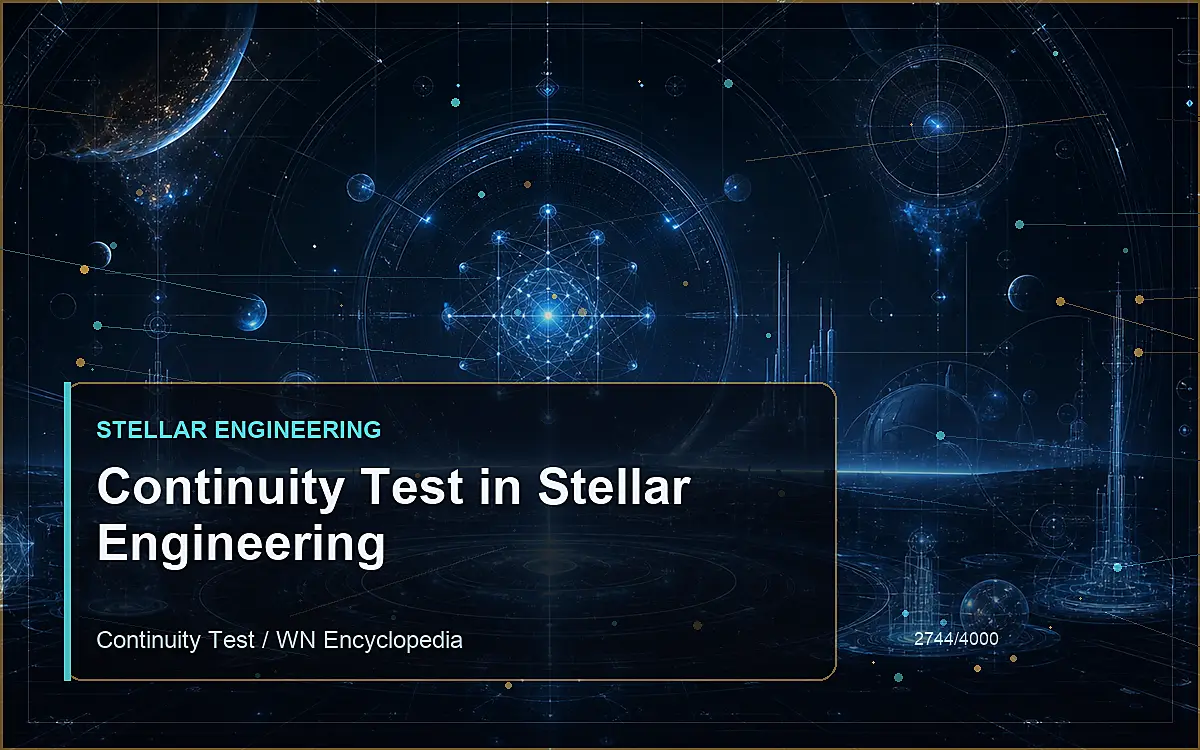 STELLAR ENGINEERING

Continuity Test in Stellar Engineering

Continuity Test / WN Encyclopedia

2744/4000